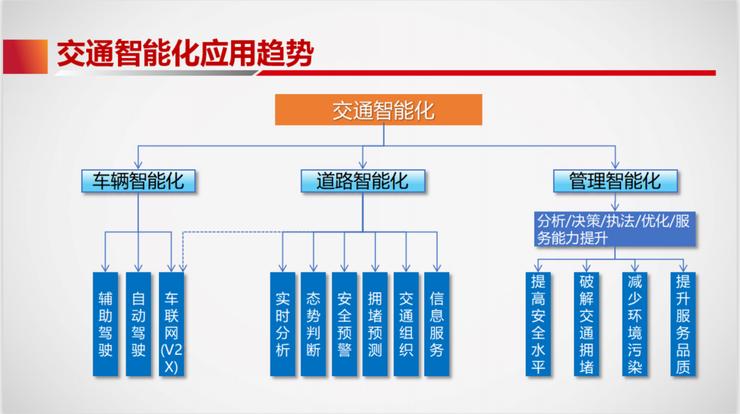 交通智能化应用趋势

交通智能化

车辆智能化

道路智能化

管理智能化

分析/决策/执法/优化/服务能力提升

辅助驾驶

自动驾驶

车联网(V2X)

实时分析

态势判断

安全预警

拥堵预测

交通组织

信息服务

提高安全水平

破解交通拥堵

减少环境污染

提升服务品质